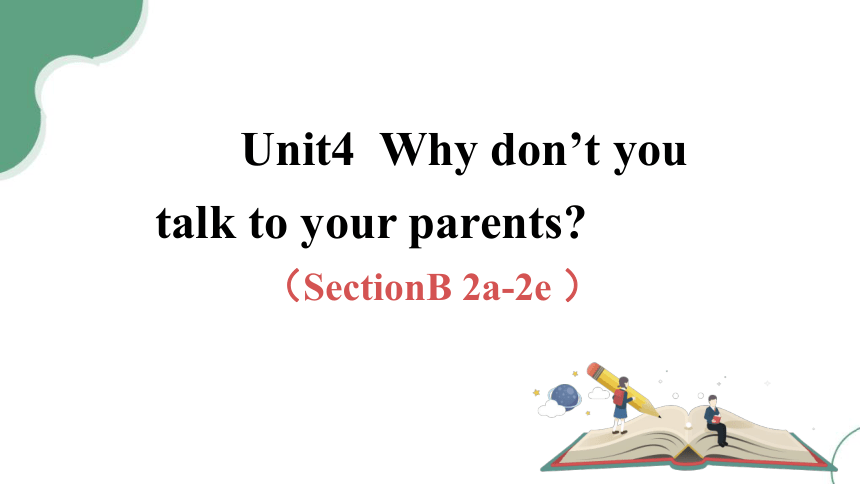 Unit4 Why don’t you talk to your parents?

（SectionB 2a-2e ）